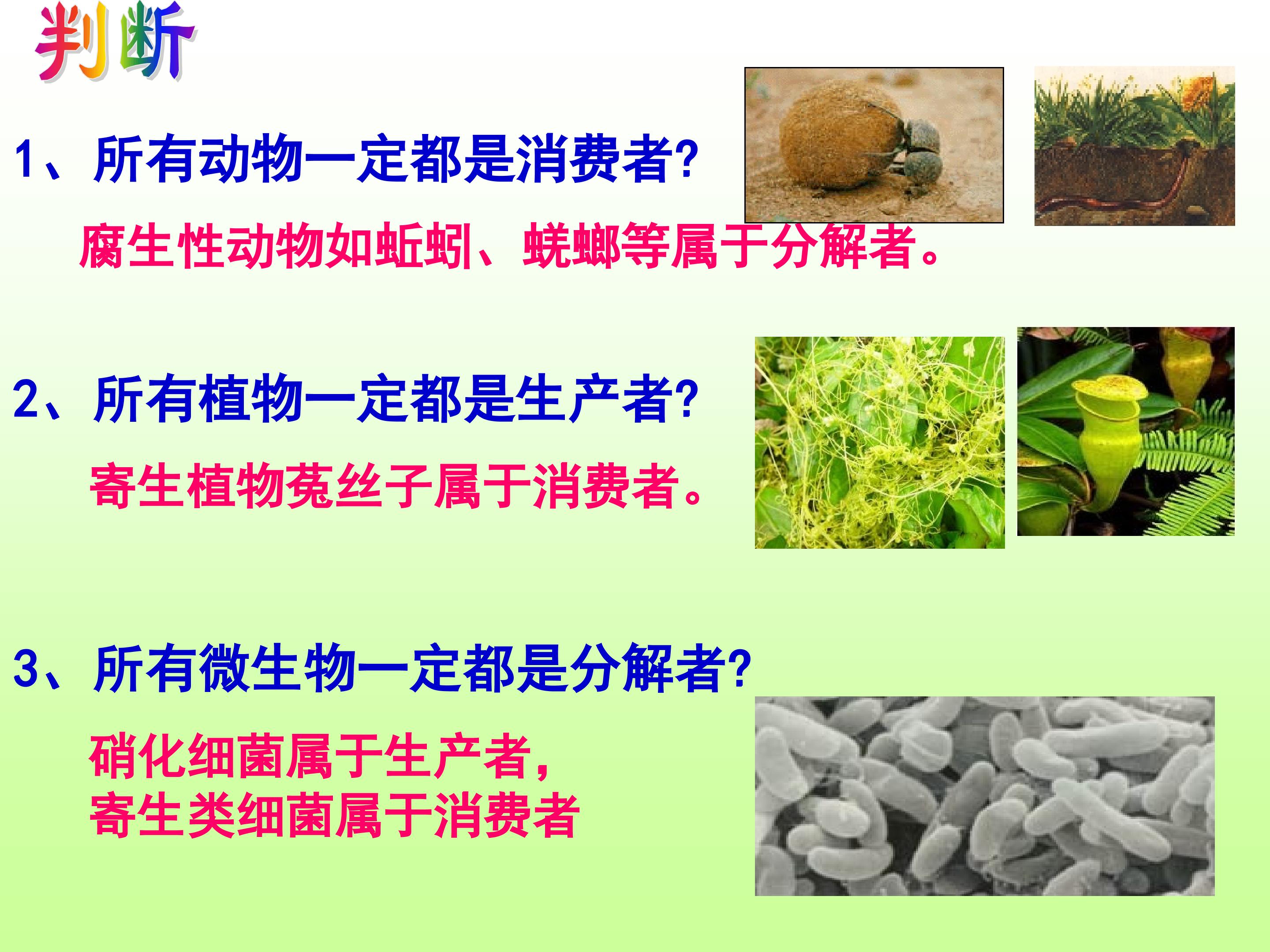 判断

1、所有动物一定都是消费者?

腐生性动物如蚯蚓、蜣螂等属于分解者。

2、所有植物一定都是生产者?

寄生植物菟丝子属于消费者。

3、所有微生物一定都是分解者?

硝化细菌属于生产者，
寄生类细菌属于消费者